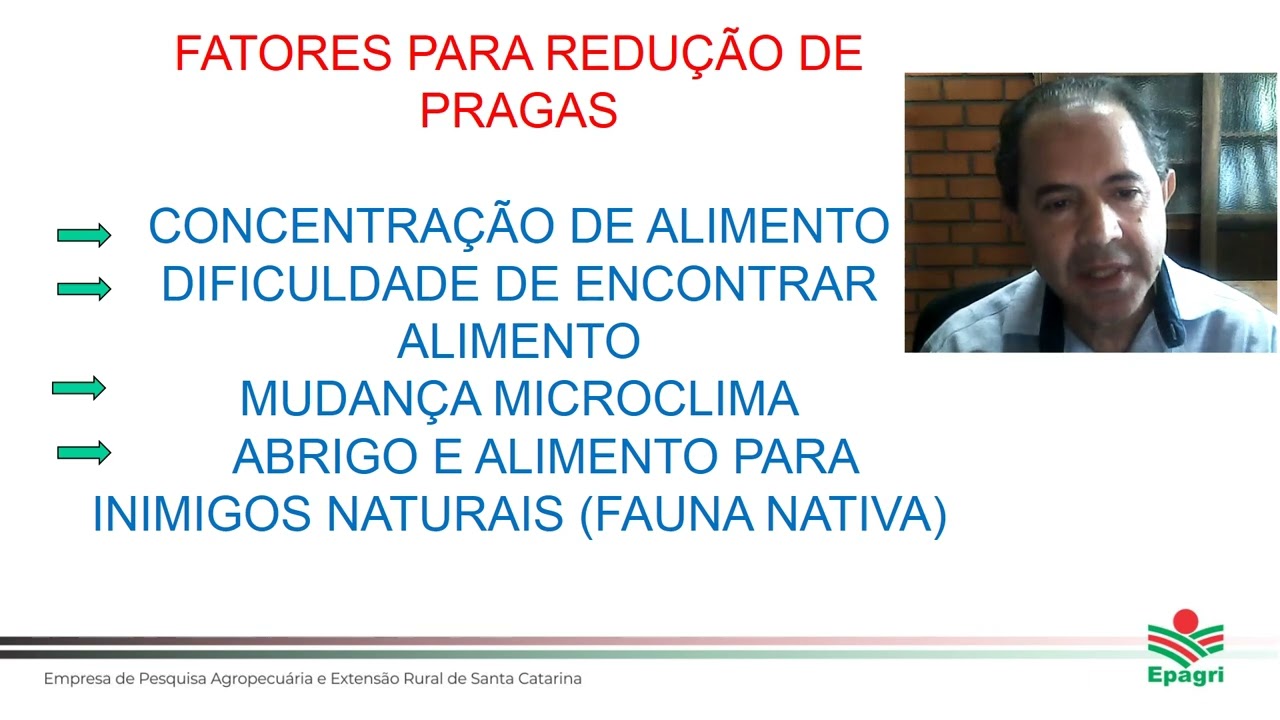 FATORES PARA REDUÇÃO DE PRAGAS

CONCENTRAÇÃO DE ALIMENTO
DIFICULDADE DE ENCONTRAR ALIMENTO
MUDANÇA MICROCLIMA
ABRIGO E ALIMENTO PARA INIMIGOS NATURAIS (FAUNA NATIVA)

Empresa de Pesquisa Agropecuária e Extensão Rural de Santa Catarina

Epagri